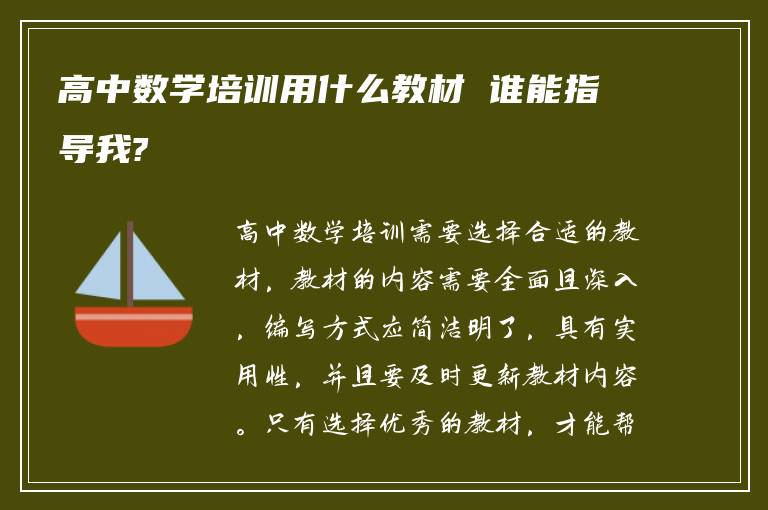 高中数学培训用什么教材 谁能指导我?

高中数学培训需要选择合适的教材，教材的内容需要全面且深入，编写方式应简洁明了，具有实用性，并且要及时更新教材内容。只有选择优秀的教材，才能帮